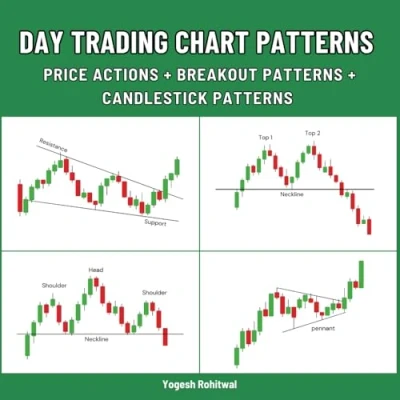 DAY TRADING CHART PATTERNS

PRICE ACTIONS + BREAKOUT PATTERNS + CANDLESTICK PATTERNS

Resistance

Support

Top 1

Top 2

Neckline

Head

Shoulder

Shoulder

Neckline

pennant

Yogesh Rohitwal